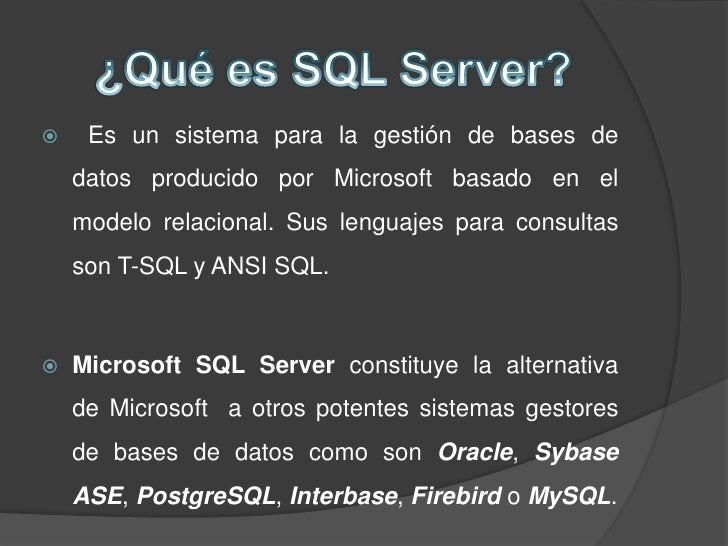 ¿Qué es SQL Server?

Es un sistema para la gestión de bases de datos producido por Microsoft basado en el modelo relacional. Sus lenguajes para consultas son T-SQL y ANSI SQL.

Microsoft SQL Server constituye la alternativa de Microsoft a otros potentes sistemas gestores de bases de datos como son Oracle, Sybase ASE, PostgreSQL, Interbase, Firebird o MySQL.